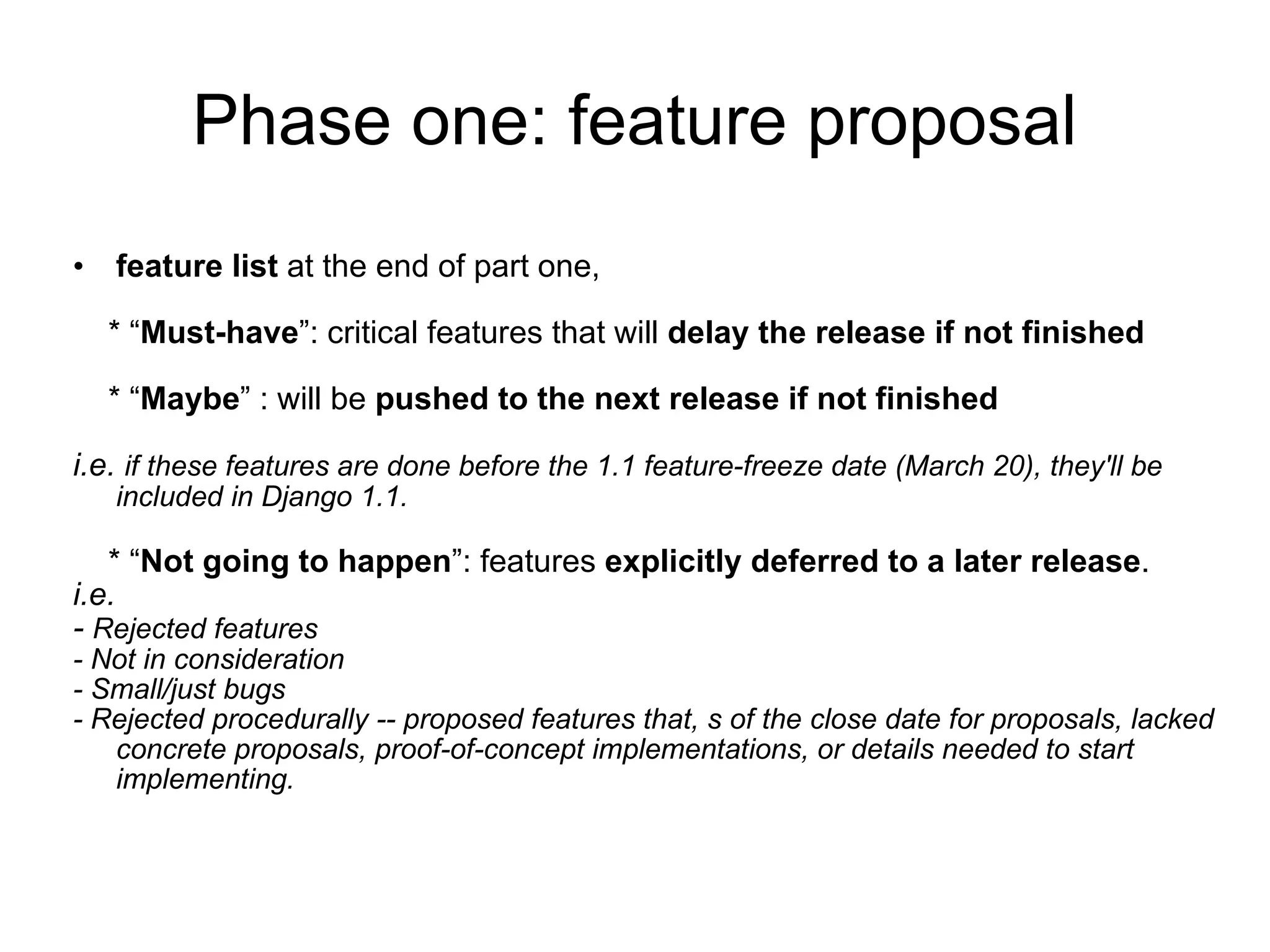 Phase one: feature proposal

• feature list at the end of part one,

* “Must-have”: critical features that will delay the release if not finished

* “Maybe” : will be pushed to the next release if not finished

i.e. if these features are done before the 1.1 feature-freeze date (March 20), they'll be included in Django 1.1.

* “Not going to happen”: features explicitly deferred to a later release.
i.e.
- Rejected features
- Not in consideration
- Small/just bugs
- Rejected procedurally -- proposed features that, s of the close date for proposals, lacked concrete proposals, proof-of-concept implementations, or details needed to start implementing.